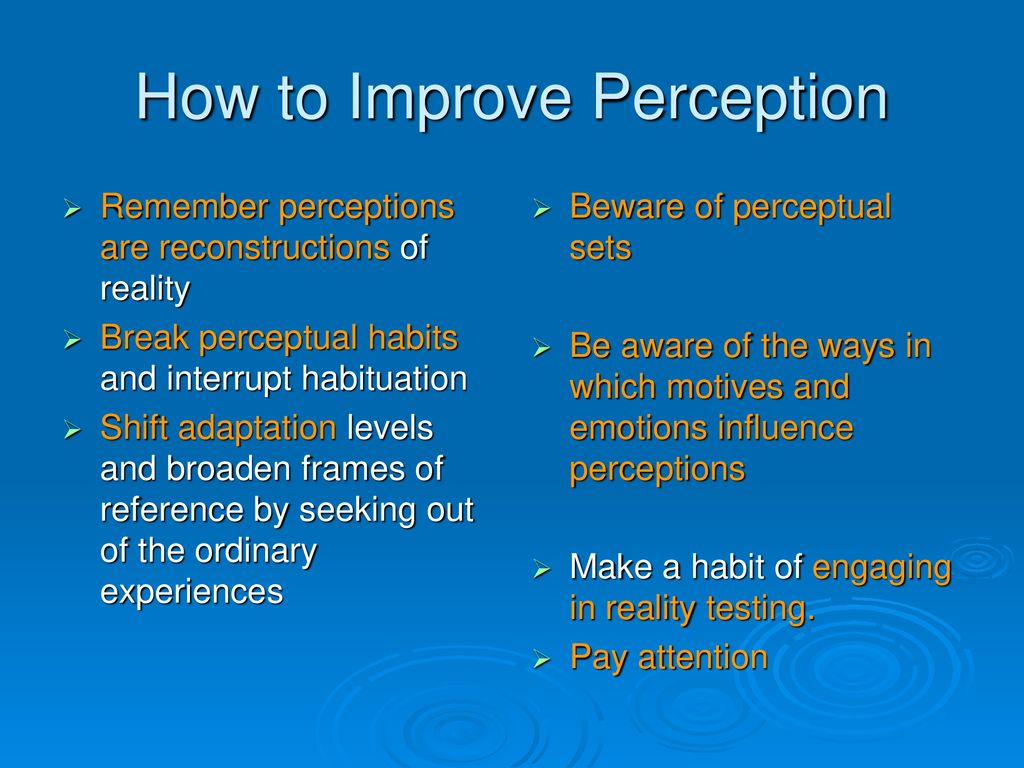 How to Improve Perception

➢ Remember perceptions are reconstructions of reality

➢ Break perceptual habits and interrupt habituation

➢ Shift adaptation levels and broaden frames of reference by seeking out of the ordinary experiences

➢ Beware of perceptual sets

➢ Be aware of the ways in which motives and emotions influence perceptions

➢ Make a habit of engaging in reality testing.

➢ Pay attention